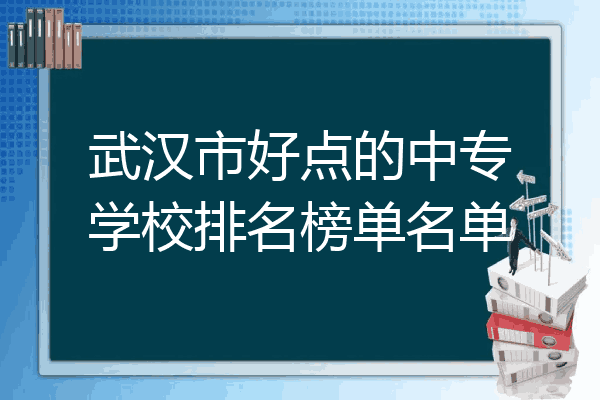 武汉市好点的中专学校排名榜单名单